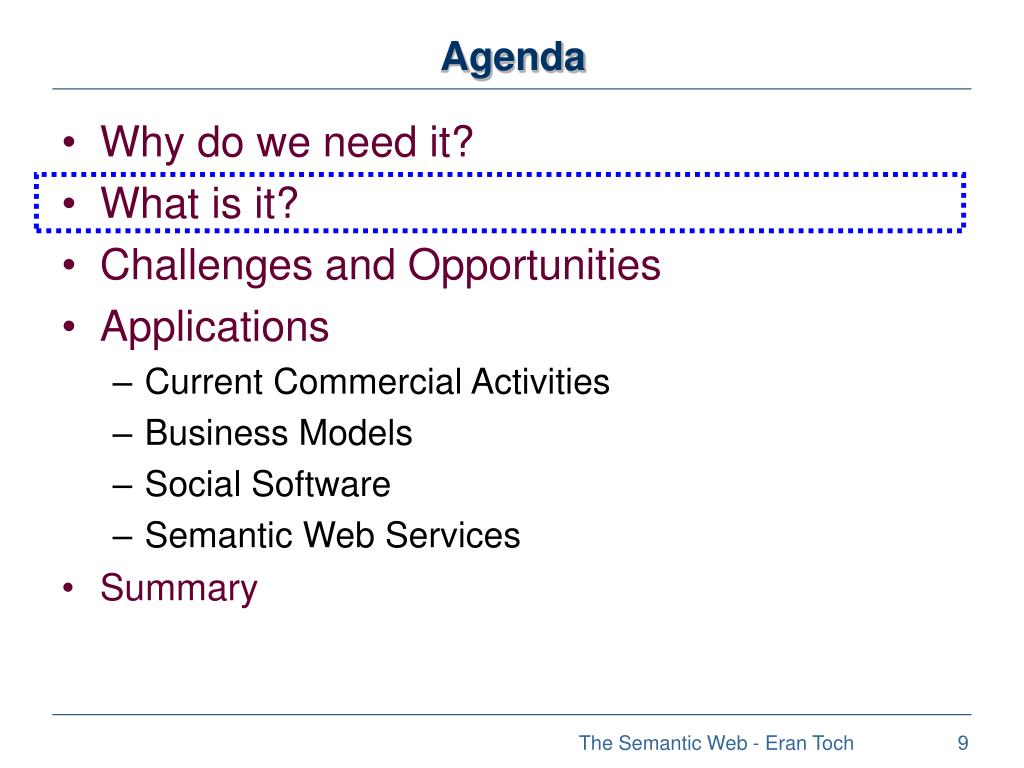 Agenda

• Why do we need it?
• What is it?
• Challenges and Opportunities
• Applications
– Current Commercial Activities
– Business Models
– Social Software
– Semantic Web Services
• Summary

The Semantic Web - Eran Toch
9